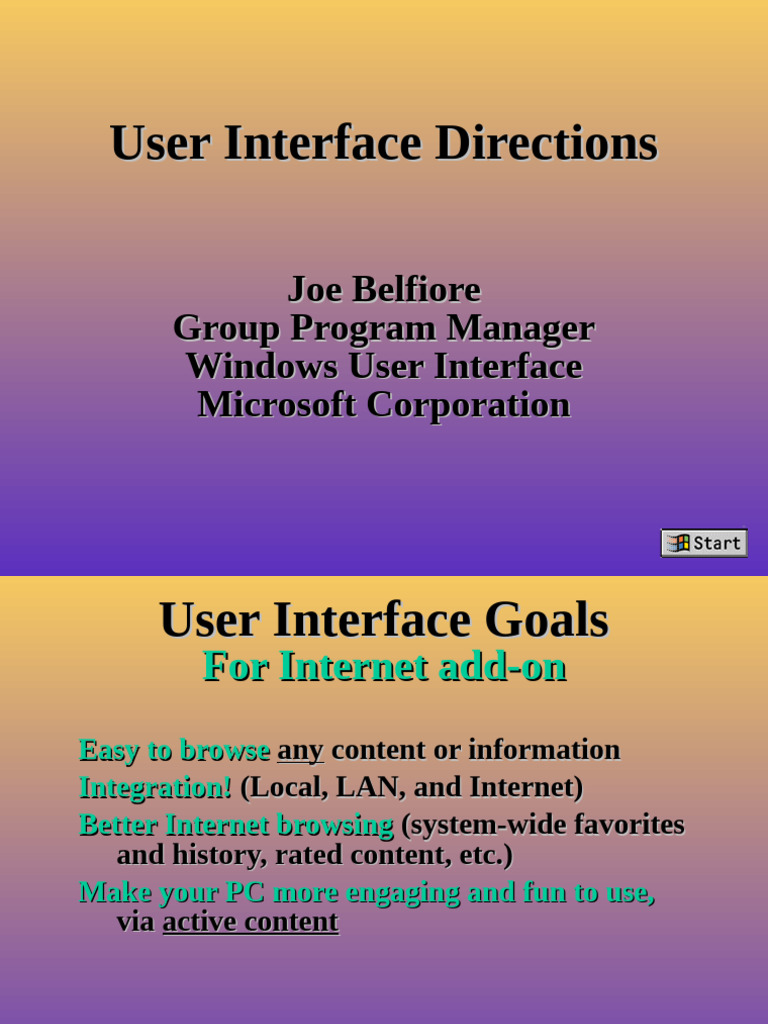 User Interface Directions

Joe Belfiore
Group Program Manager
Windows User Interface
Microsoft Corporation

Start

User Interface Goals
For Internet add-on

Easy to browse any content or information
Integration! (Local, LAN, and Internet)
Better Internet browsing (system-wide favorites and history, rated content, etc.)
Make your PC more engaging and fun to use, via active content